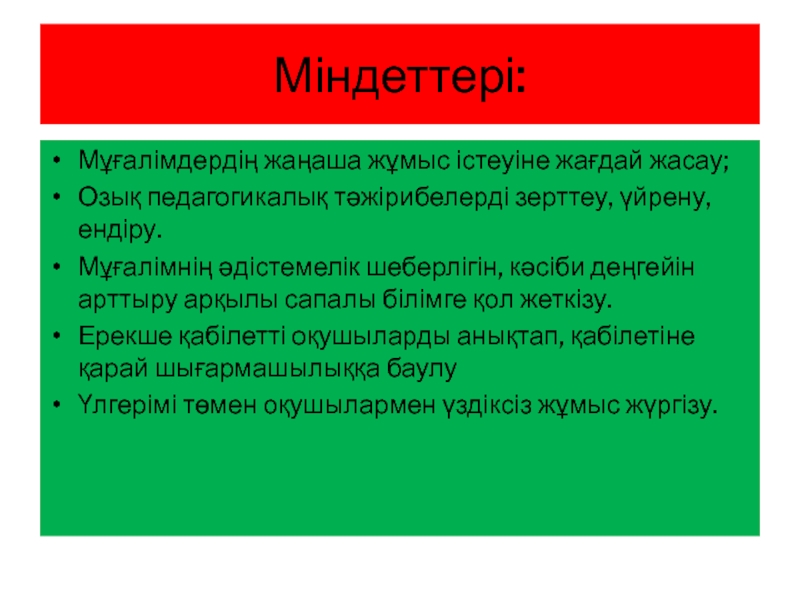 Міндеттері:

• Мұғалімдердің жаңаша жұмыс істеуіне жағдай жасау;
• Озық педагогикалық тәжірибелерді зерттеу, үйрену, ендіру.
• Мұғалімнің әдістемелік шеберлігін, кәсіби деңгейін арттыру арқылы сапалы білімге қол жеткізу.
• Ерекше қабілетті оқушыларды анықтап, қабілетіне қарай шығармашылыққа баулу
• Үлгерімі төмен оқушылармен үздіксіз жұмыс жүргізу.